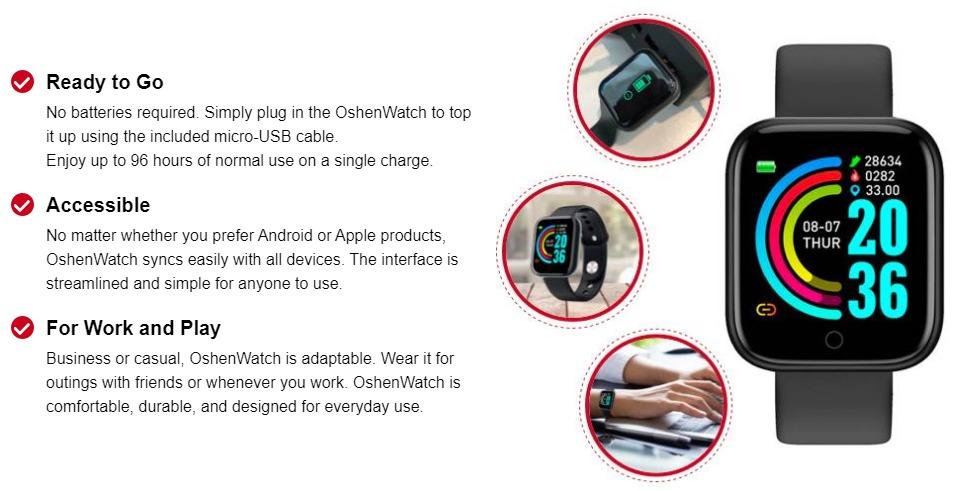 Ready to Go
No batteries required. Simply plug in the OshenWatch to top it up using the included micro-USB cable.
Enjoy up to 96 hours of normal use on a single charge.

Accessible
No matter whether you prefer Android or Apple products, OshenWatch syncs easily with all devices. The interface is streamlined and simple for anyone to use.

For Work and Play
Business or casual, OshenWatch is adaptable. Wear it for outings with friends or whenever you work. OshenWatch is comfortable, durable, and designed for everyday use.

20
36

28634
0282
33.00
08-07
THUR
20
36